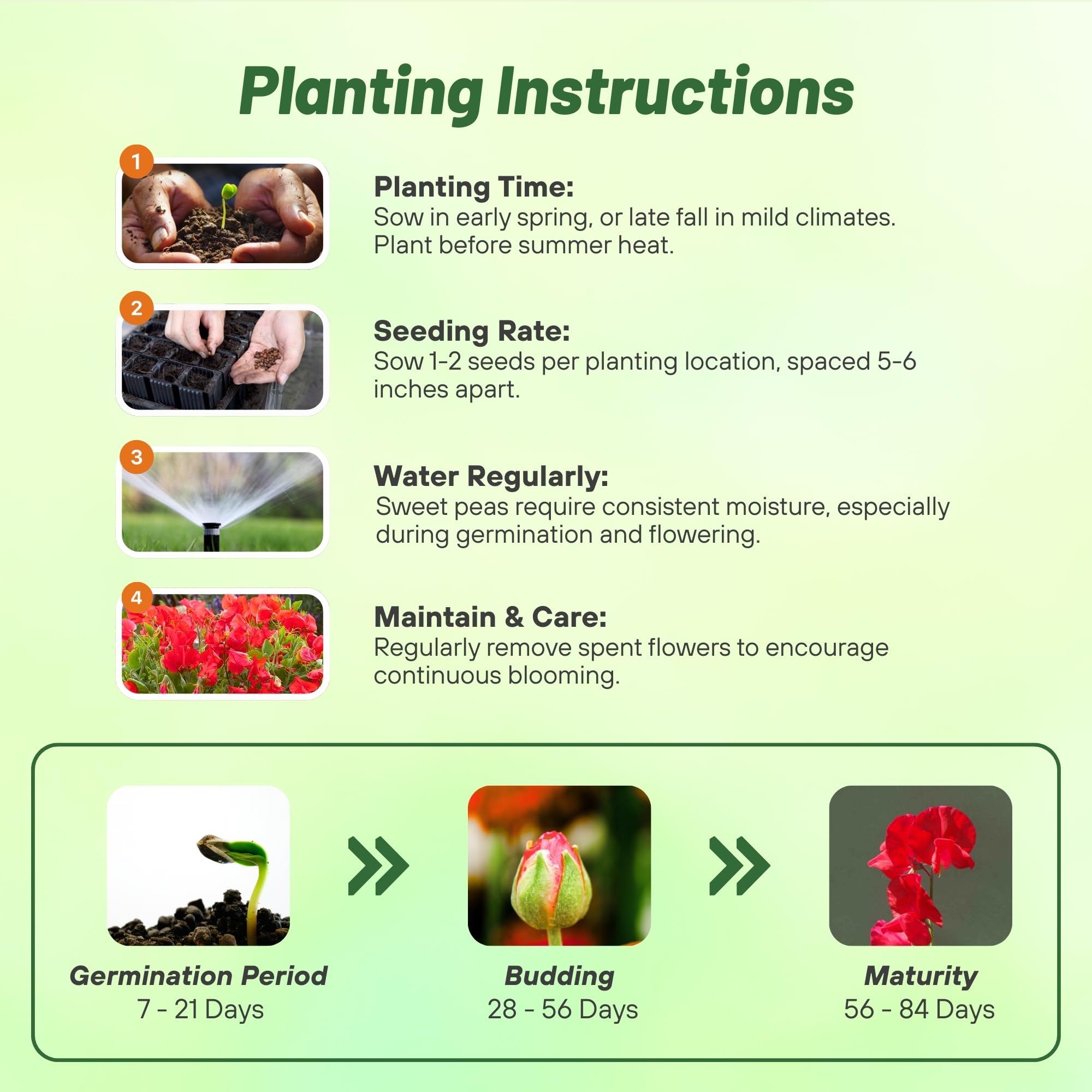 Planting Instructions

1

Planting Time:
Sow in early spring, or late fall in mild climates. Plant before summer heat.

2

Seeding Rate:
Sow 1-2 seeds per planting location, spaced 5-6 inches apart.

3

Water Regularly:
Sweet peas require consistent moisture, especially during germination and flowering.

4

Maintain & Care:
Regularly remove spent flowers to encourage continuous blooming.

Germination Period
7 - 21 Days

Budding
28 - 56 Days

Maturity
56 - 84 Days